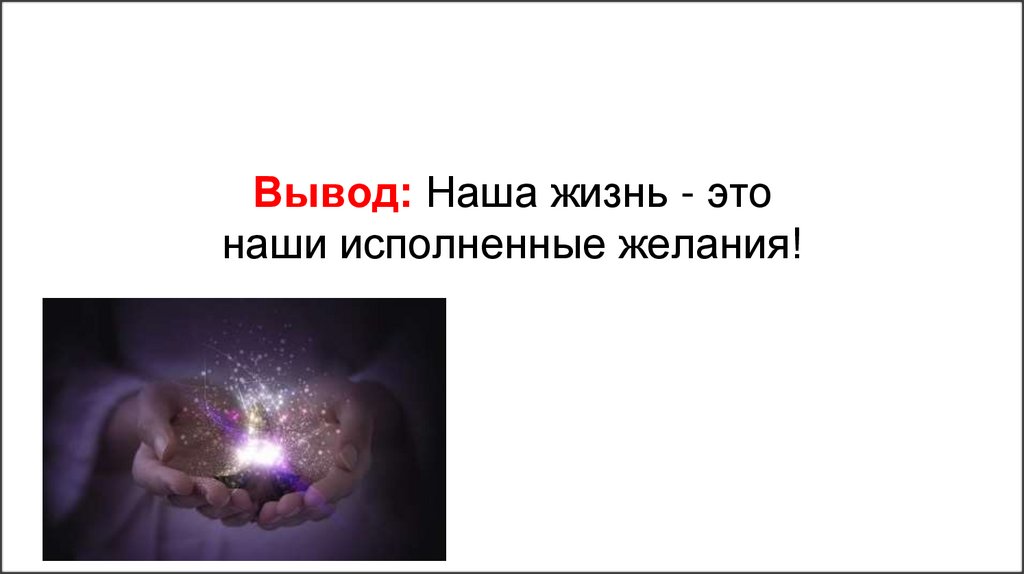 Вывод: Наша жизнь - это наши исполненные желания!